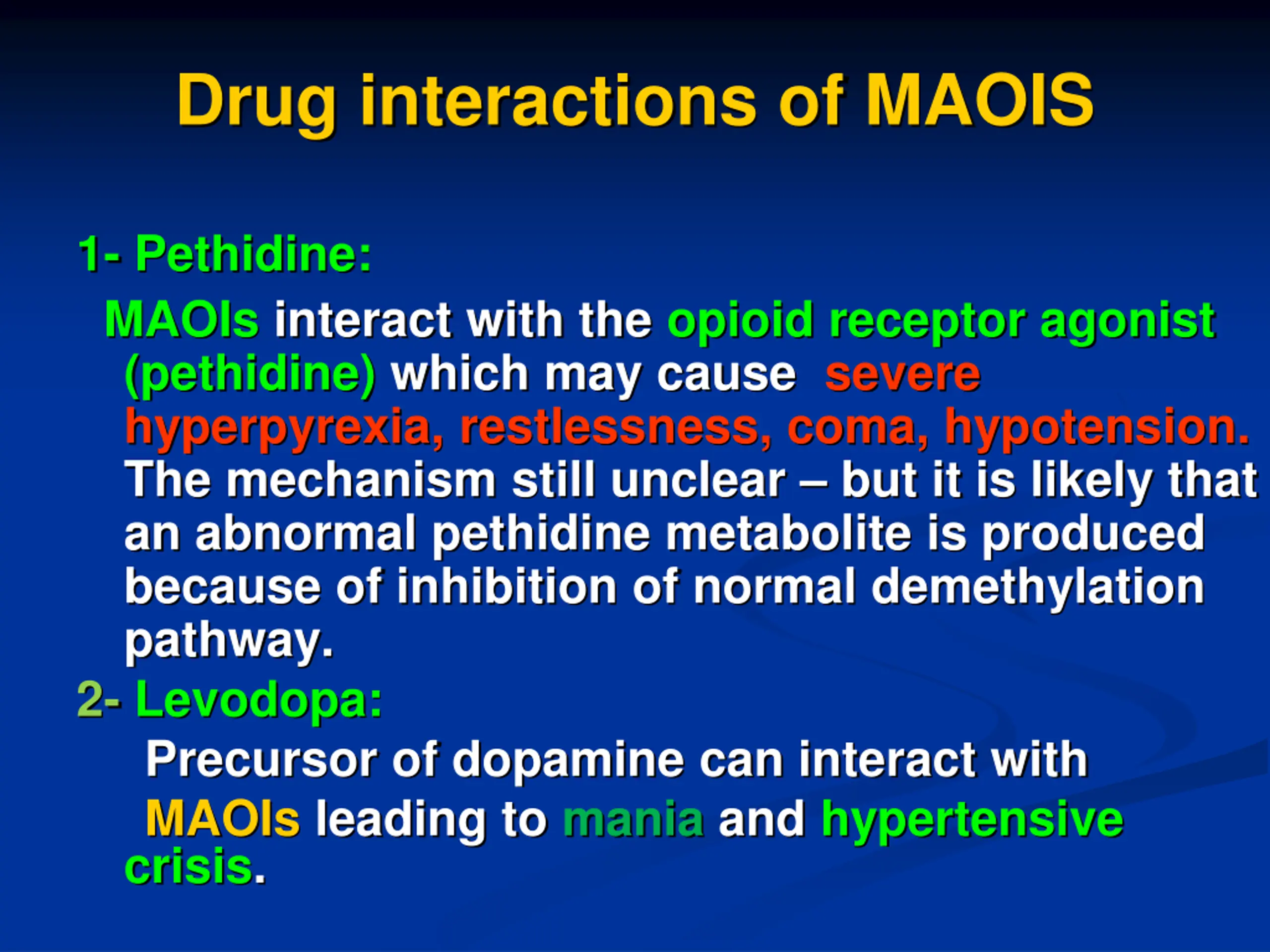 Drug interactions of MAOIS

1- Pethidine:

MAOIs interact with the opioid receptor agonist (pethidine) which may cause severe hyperpyrexia, restlessness, coma, hypotension. The mechanism still unclear – but it is likely that an abnormal pethidine metabolite is produced because of inhibition of normal demethylation pathway.

2- Levodopa:

Precursor of dopamine can interact with MAOIs leading to mania and hypertensive crisis.